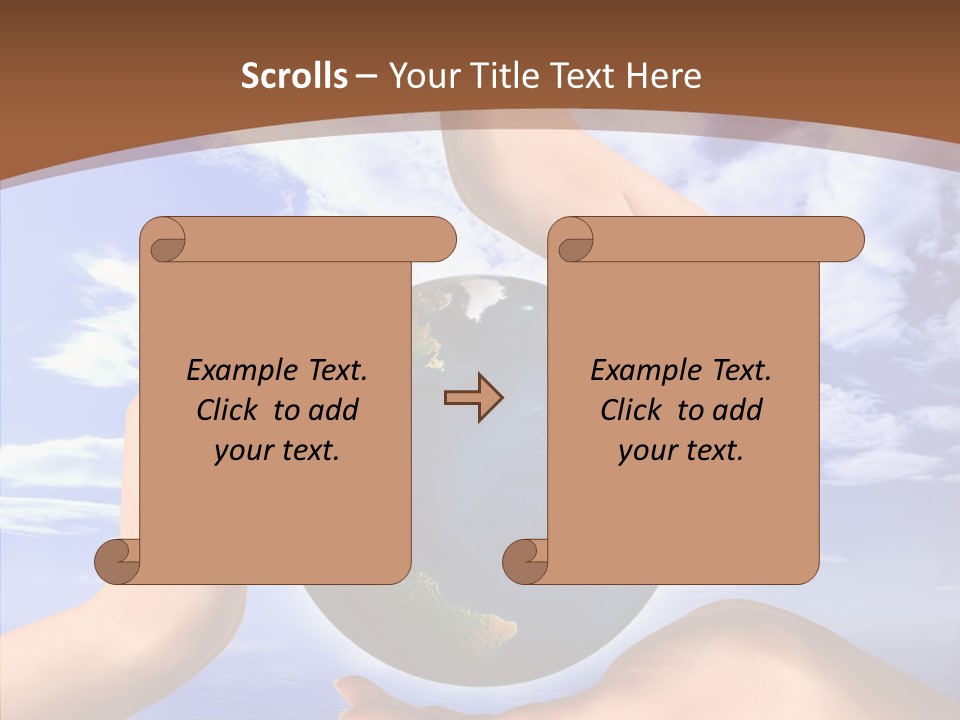 Scrolls – Your Title Text Here

Example Text. Click to add your text.

Example Text. Click to add your text.